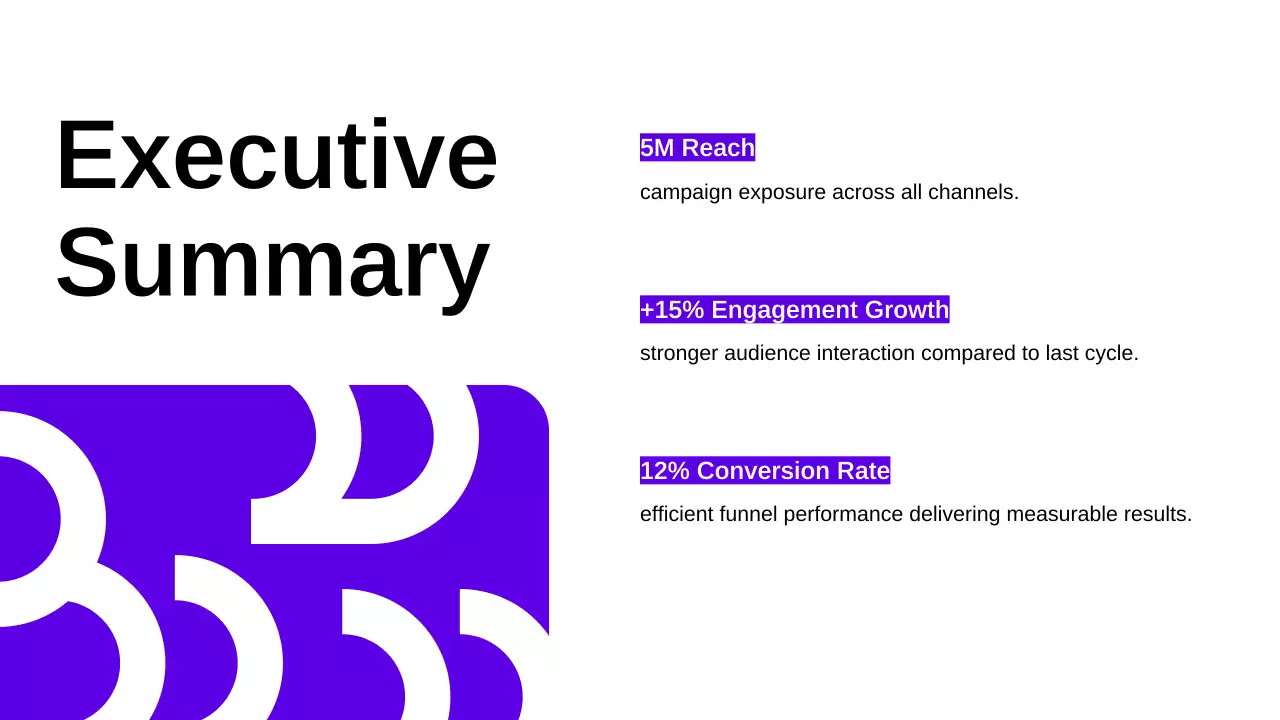 Executive Summary

5M Reach

campaign exposure across all channels.

+15% Engagement Growth

stronger audience interaction compared to last cycle.

12% Conversion Rate

efficient funnel performance delivering measurable results.